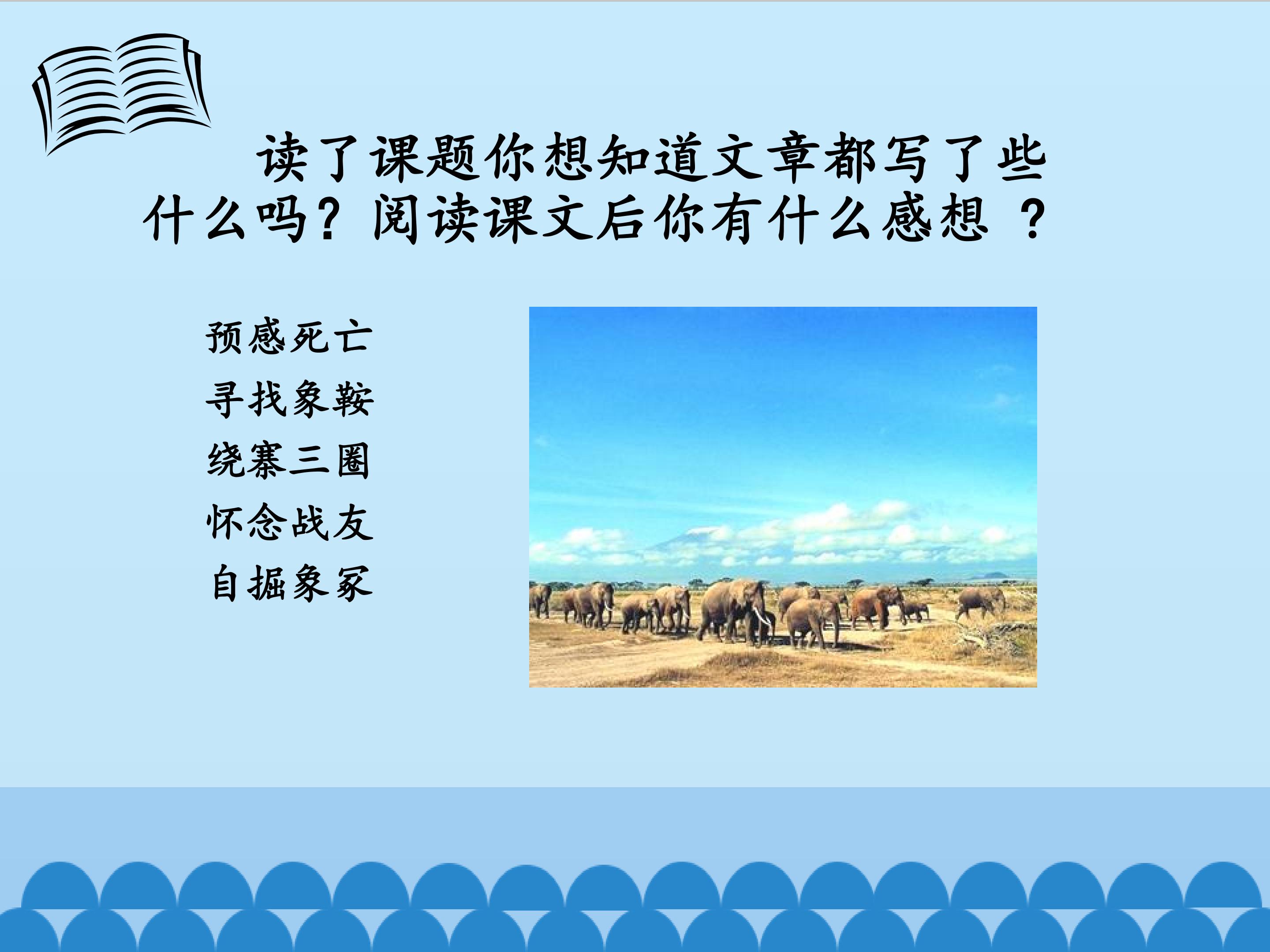 读了课题你想知道文章都写了些什么吗？阅读课文后你有什么感想 ？

预感死亡
寻找象鞍
绕寨三圈
怀念战友
自掘象冢